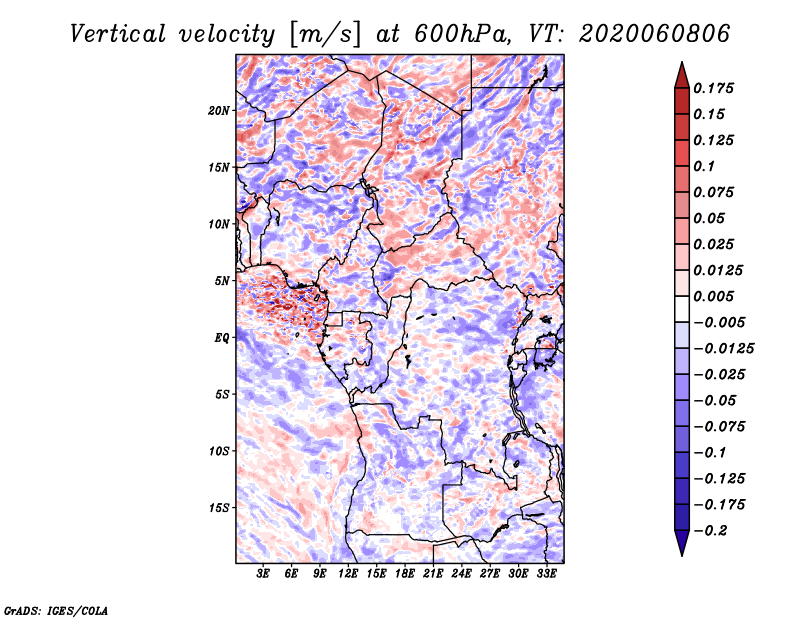 Vertical velocity [m/s] at 600hPa, VT: 2020060806

20N
15N
10N
5N
EQ
5S
10S
15S

3E 6E 9E 12E 15E 18E 21E 24E 27E 30E 33E

0.175
0.15
0.125
0.1
0.075
0.05
0.025
0.0125
0.005
−0.005
−0.0125
−0.025
−0.05
−0.075
−0.1
−0.125
−0.175
−0.2

GrADS: IGES/COLA